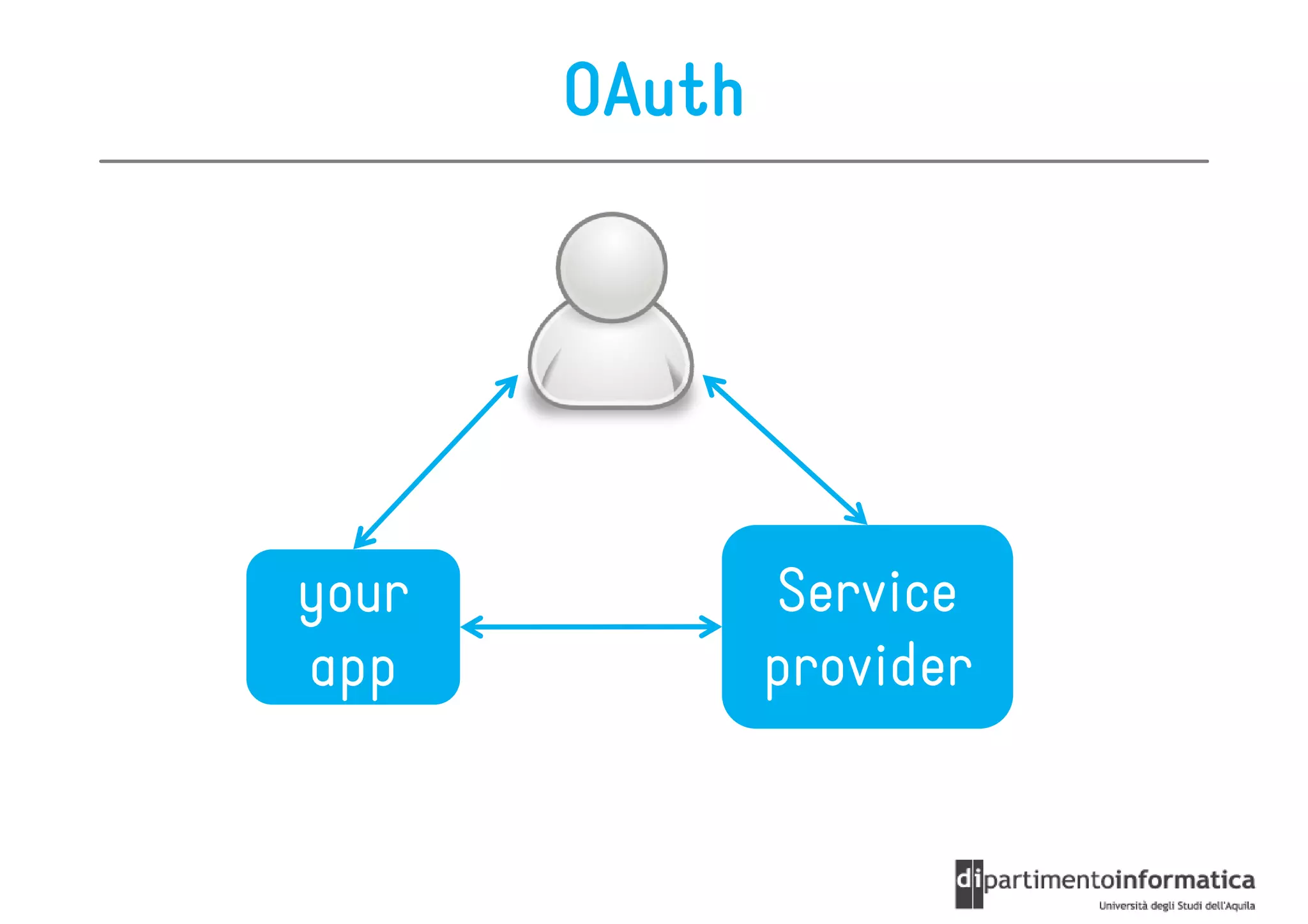 OAuth

your app

Service provider

dipartimentoinformatica
Università degli Studi dell'Aquila